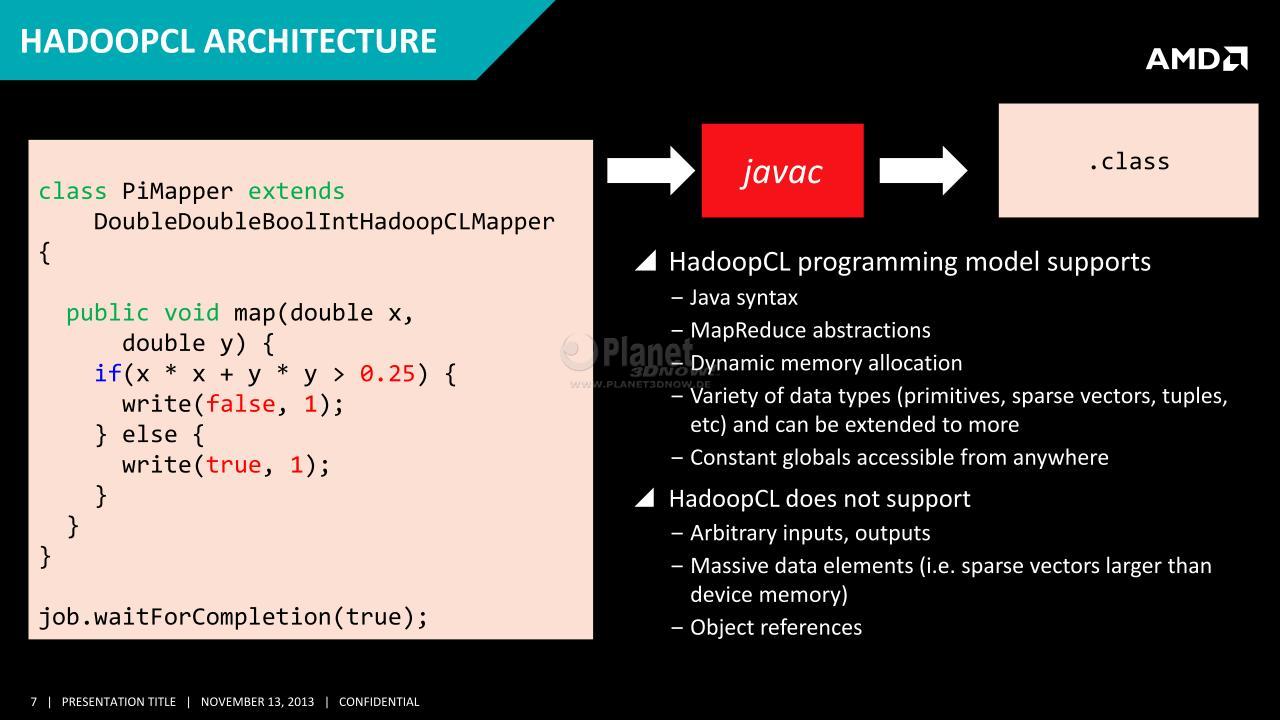 HADOOPCL ARCHITECTURE

AMD

class PiMapper extends
    DoubleDoubleBoolIntHadoopCLMapper
{

  public void map(double x,
      double y) {
    if(x * x + y * y > 0.25) {
      write(false, 1);
    } else {
      write(true, 1);
    }
  }
}

job.waitForCompletion(true);

javac

.class

HadoopCL programming model supports
– Java syntax
– MapReduce abstractions
– Dynamic memory allocation
– Variety of data types (primitives, sparse vectors, tuples, etc) and can be extended to more
– Constant globals accessible from anywhere

HadoopCL does not support
– Arbitrary inputs, outputs
– Massive data elements (i.e. sparse vectors larger than device memory)
– Object references

Planet 3DNow! WWW.PLANET3DNOW.DE

7 | PRESENTATION TITLE | NOVEMBER 13, 2013 | CONFIDENTIAL